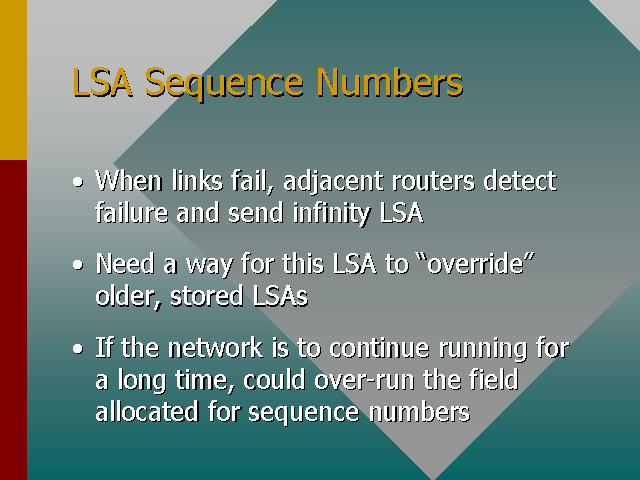 LSA Sequence Numbers

• When links fail, adjacent routers detect failure and send infinity LSA

• Need a way for this LSA to “override” older, stored LSAs

• If the network is to continue running for a long time, could over-run the field allocated for sequence numbers